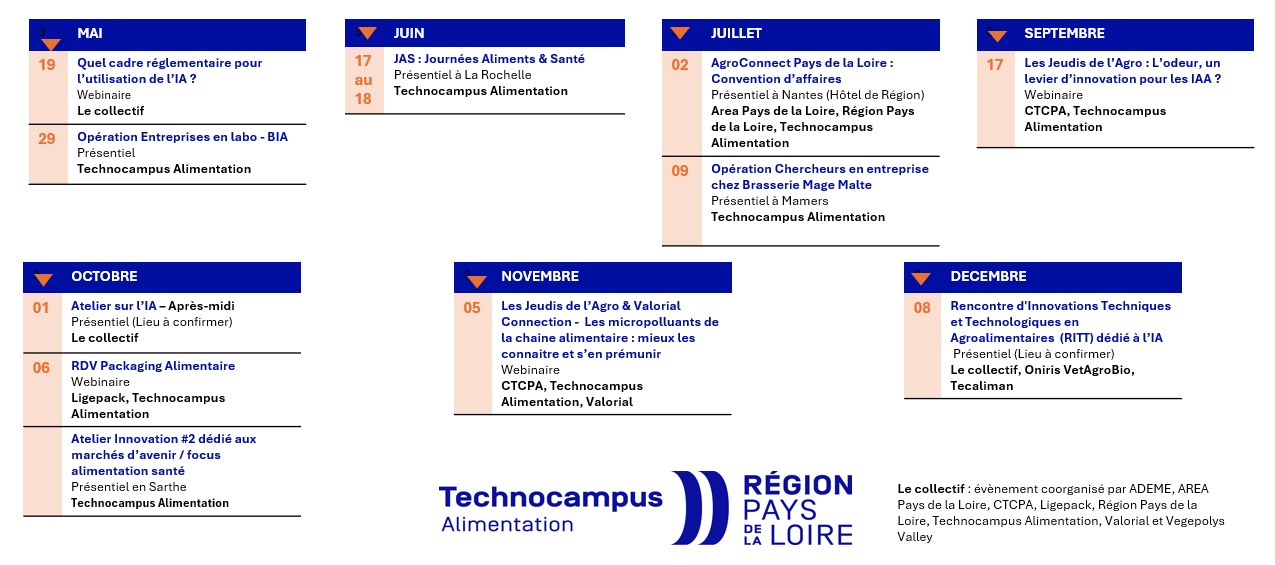 MAI

19 Quel cadre réglementaire pour l'utilisation de l'IA ?
Webinaire
Le collectif

29 Opération Entreprises en labo - BIA
Présentiel
Technocampus Alimentation

JUIN

17 au 18 JAS : Journées Aliments & Santé
Présentiel à La Rochelle
Technocampus Alimentation

JUILLET

02 AgroConnect Pays de la Loire : Convention d'affaires
Présentiel à Nantes (Hôtel de Région)
Area Pays de la Loire, Région Pays de la Loire, Technocampus Alimentation

09 Opération Chercheurs en entreprise chez Brasserie Mage Malte
Présentiel à Mamers
Technocampus Alimentation

SEPTEMBRE

17 Les Jeudis de l'Agro : L'odeur, un levier d'innovation pour les IAA ?
Webinaire
CTCPA, Technocampus Alimentation

OCTOBRE

01 Atelier sur l'IA – Après-midi
Présentiel (Lieu à confirmer)
Le collectif

06 RDV Packaging Alimentaire
Webinaire
Ligepack, Technocampus Alimentation

Atelier Innovation #2 dédié aux marchés d'avenir / focus alimentation santé
Présentiel en Sarthe
Technocampus Alimentation

NOVEMBRE

05 Les Jeudis de l'Agro & Valorial Connection - Les micropolluants de la chaine alimentaire : mieux les connaitre et s'en prémunir
Webinaire
CTCPA, Technocampus Alimentation, Valorial

DECEMBRE

08 Rencontre d'Innovations Techniques et Technologiques en Agroalimentaires (RITT) dédié à l'IA
Présentiel (Lieu à confirmer)
Le collectif, Oniris VetAgroBio, Tecaliman

Technocampus Alimentation

RÉGION PAYS DE LA LOIRE

Le collectif : évènement coorganisé par ADEME, AREA Pays de la Loire, CTCPA, Ligepack, Région Pays de la Loire, Technocampus Alimentation, Valorial et Vegepolys Valley